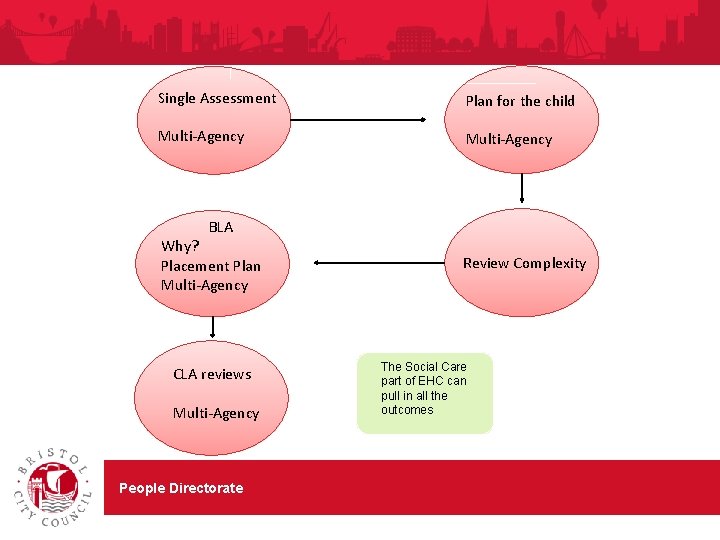 Single Assessment

Multi-Agency

Plan for the child

Multi-Agency

Review Complexity

BLA
Why?
Placement Plan
Multi-Agency

CLA reviews

Multi-Agency

The Social Care part of EHC can pull in all the outcomes

BRISTOL CITY COUNCIL

People Directorate